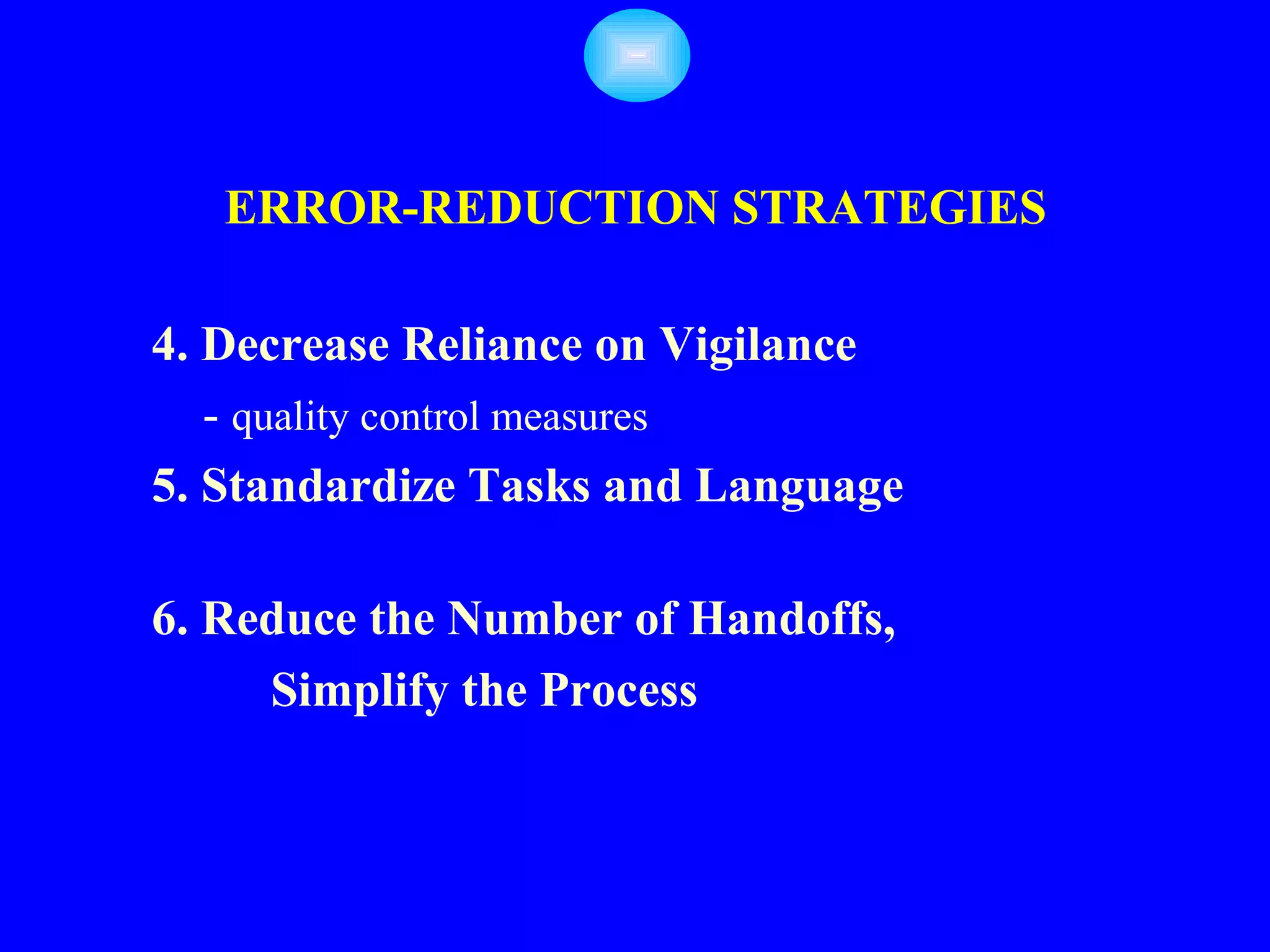 ERROR-REDUCTION STRATEGIES

4. Decrease Reliance on Vigilance

- quality control measures

5. Standardize Tasks and Language

6. Reduce the Number of Handoffs,
Simplify the Process